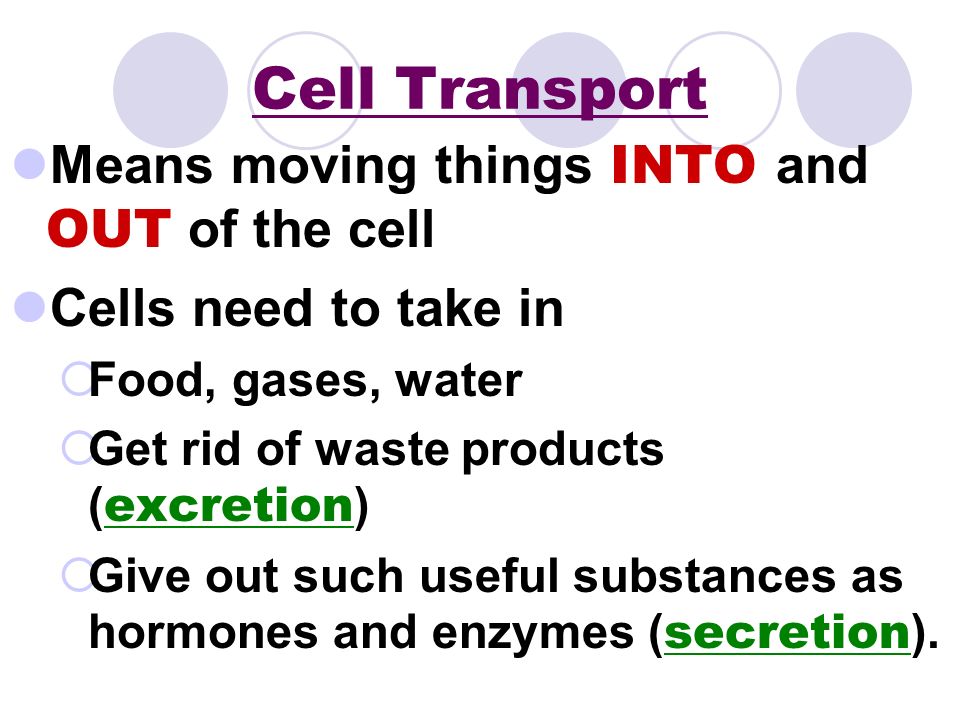 Cell Transport

Means moving things INTO and OUT of the cell

Cells need to take in

Food, gases, water

Get rid of waste products (excretion)

Give out such useful substances as hormones and enzymes (secretion).